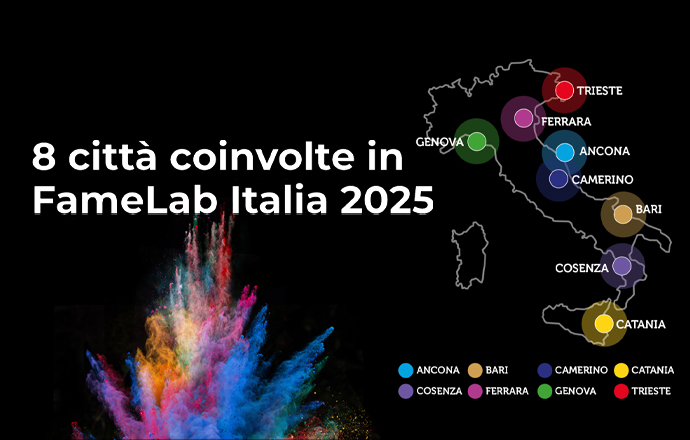 8 città coinvolte in FameLab Italia 2025

TRIESTE
FERRARA
GENOVA
ANCONA
CAMERINO
BARI
COSENZA
CATANIA

ANCONA BARI CAMERINO CATANIA
COSENZA FERRARA GENOVA TRIESTE